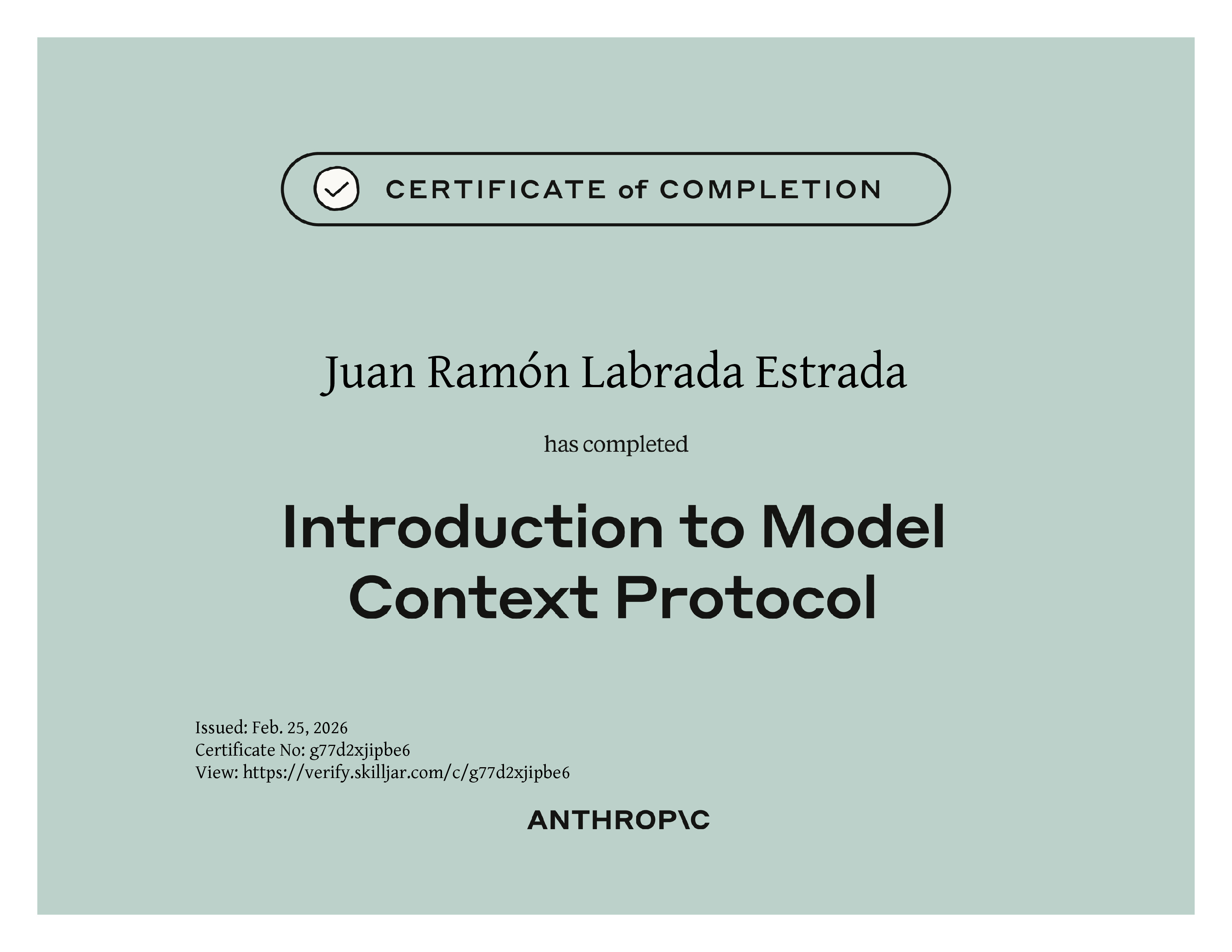 CERTIFICATE of COMPLETION

Juan Ramón Labrada Estrada

has completed

Introduction to Model Context Protocol

Issued: Feb. 25, 2026
Certificate No: g77d2xjipbe6
View: https://verify.skilljar.com/c/g77d2xjipbe6

ANTHROP\C